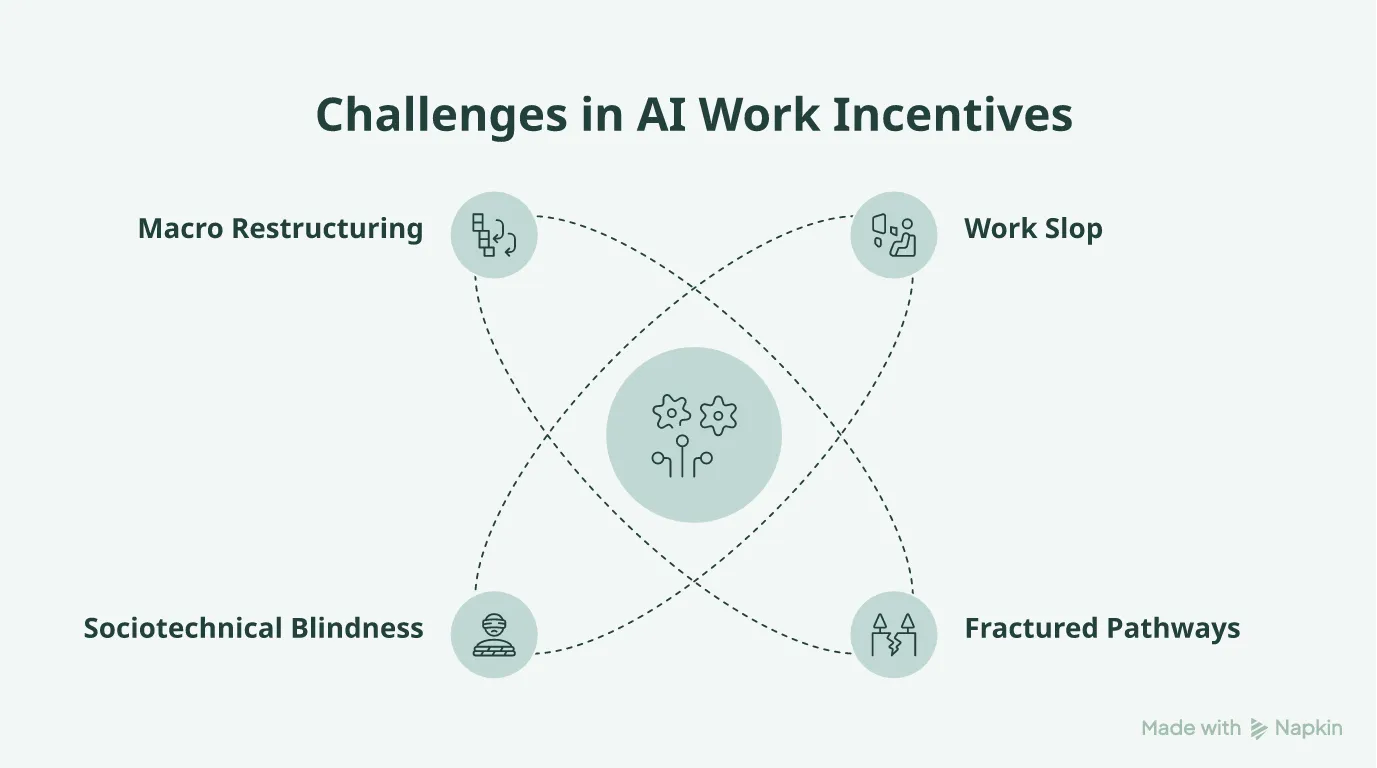 Challenges in AI Work Incentives

Macro Restructuring

Work Slop

Sociotechnical Blindness

Fractured Pathways

Made with Napkin